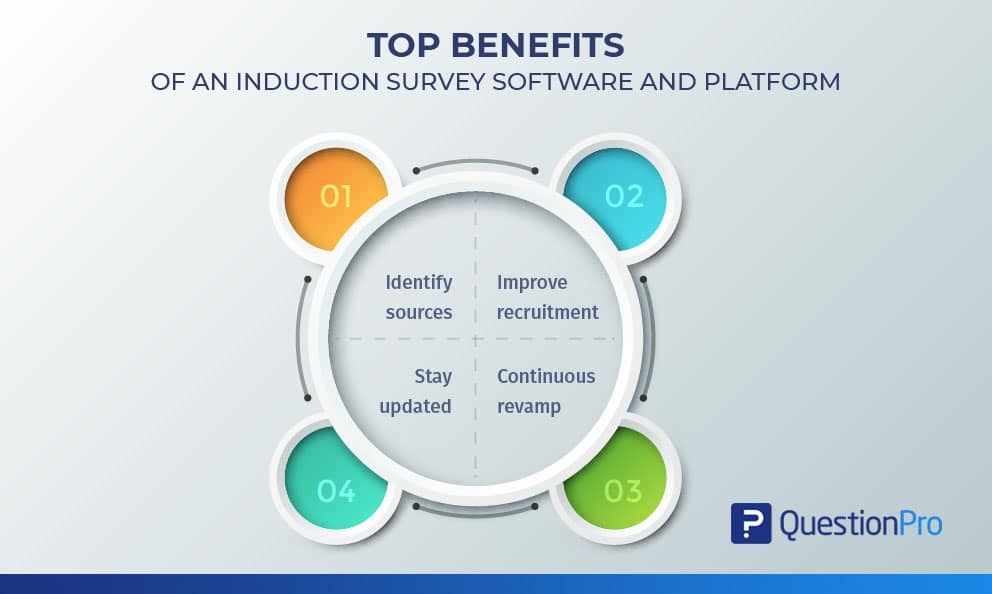 TOP BENEFITS
OF AN INDUCTION SURVEY SOFTWARE AND PLATFORM

01

02

Identify sources

Improve recruitment

Stay updated

Continuous revamp

04

03

QuestionPro